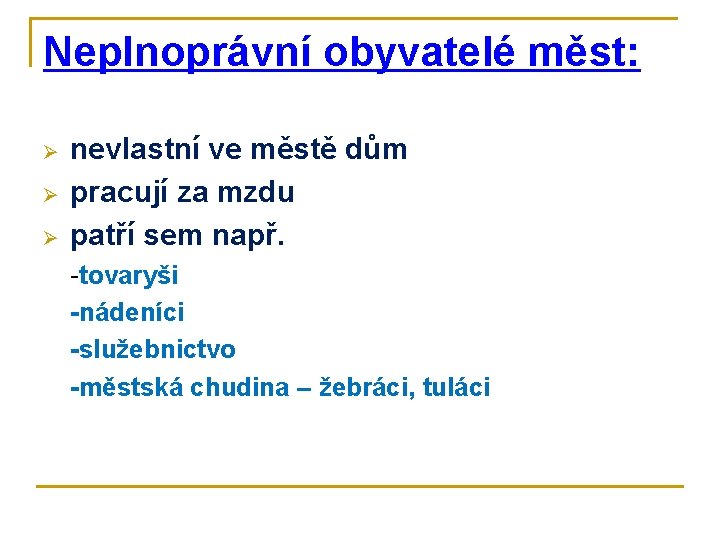 Neplnoprávní obyvatelé měst:

➢ nevlastní ve městě dům
➢ pracují za mzdu
➢ patří sem např.

-tovaryši
-nádeníci
-služebnictvo
-městská chudina – žebráci, tuláci